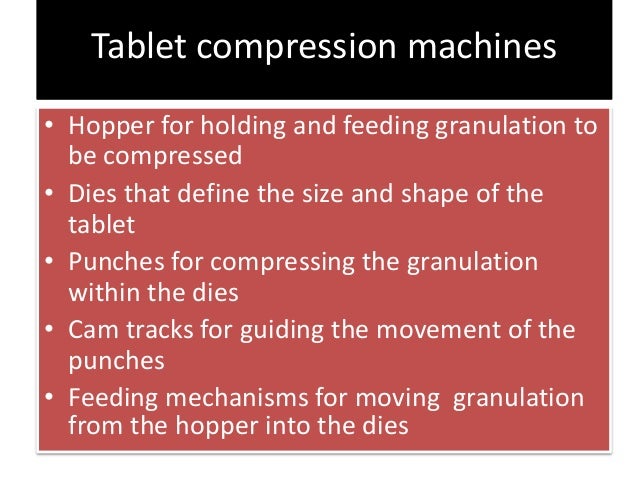 Tablet compression machines

• Hopper for holding and feeding granulation to be compressed
• Dies that define the size and shape of the tablet
• Punches for compressing the granulation within the dies
• Cam tracks for guiding the movement of the punches
• Feeding mechanisms for moving granulation from the hopper into the dies